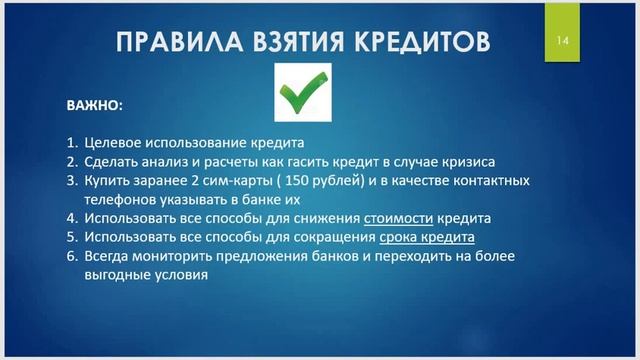 ПРАВИЛА ВЗЯТИЯ КРЕДИТОВ

14

ВАЖНО:

1. Целевое использование кредита
2. Сделать анализ и расчеты как гасить кредит в случае кризиса
3. Купить заранее 2 сим-карты ( 150 рублей) и в качестве контактных телефонов указывать в банке их
4. Использовать все способы для снижения стоимости кредита
5. Использовать все способы для сокращения срока кредита
6. Всегда мониторить предложения банков и переходить на более выгодные условия